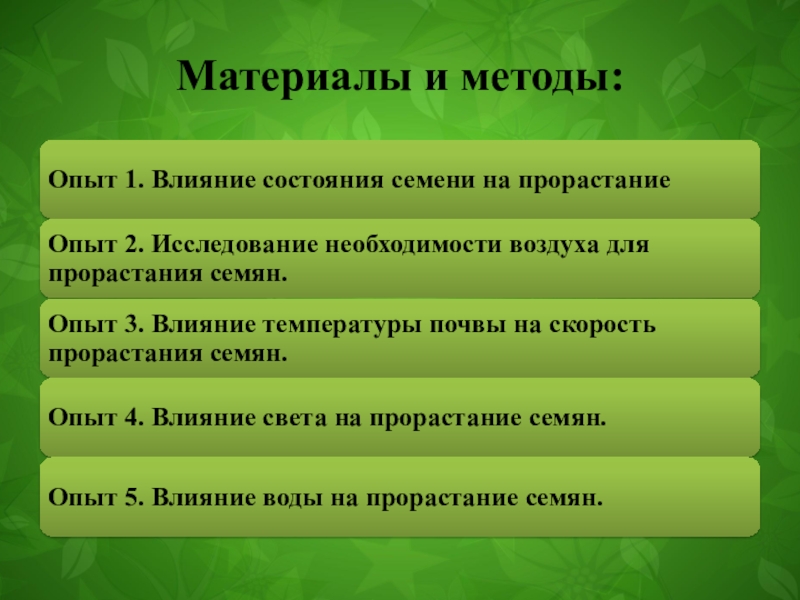 Материалы и методы:

Опыт 1. Влияние состояния семени на прорастание

Опыт 2. Исследование необходимости воздуха для прорастания семян.

Опыт 3. Влияние температуры почвы на скорость прорастания семян.

Опыт 4. Влияние света на прорастание семян.

Опыт 5. Влияние воды на прорастание семян.